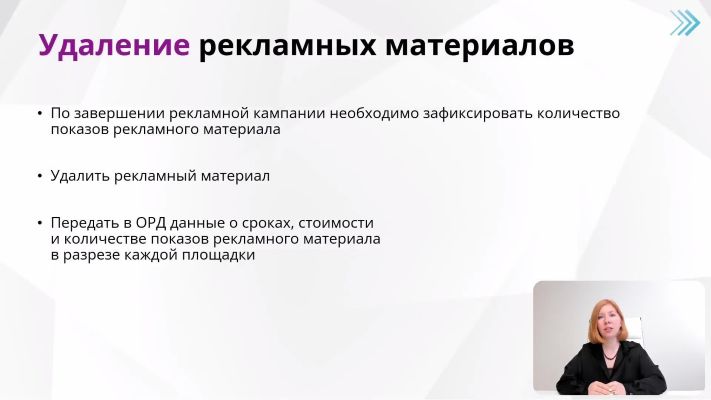 Удаление рекламных материалов

• По завершении рекламной кампании необходимо зафиксировать количество показов рекламного материала

• Удалить рекламный материал

• Передать в ОРД данные о сроках, стоимости и количестве показов рекламного материала в разрезе каждой площадки